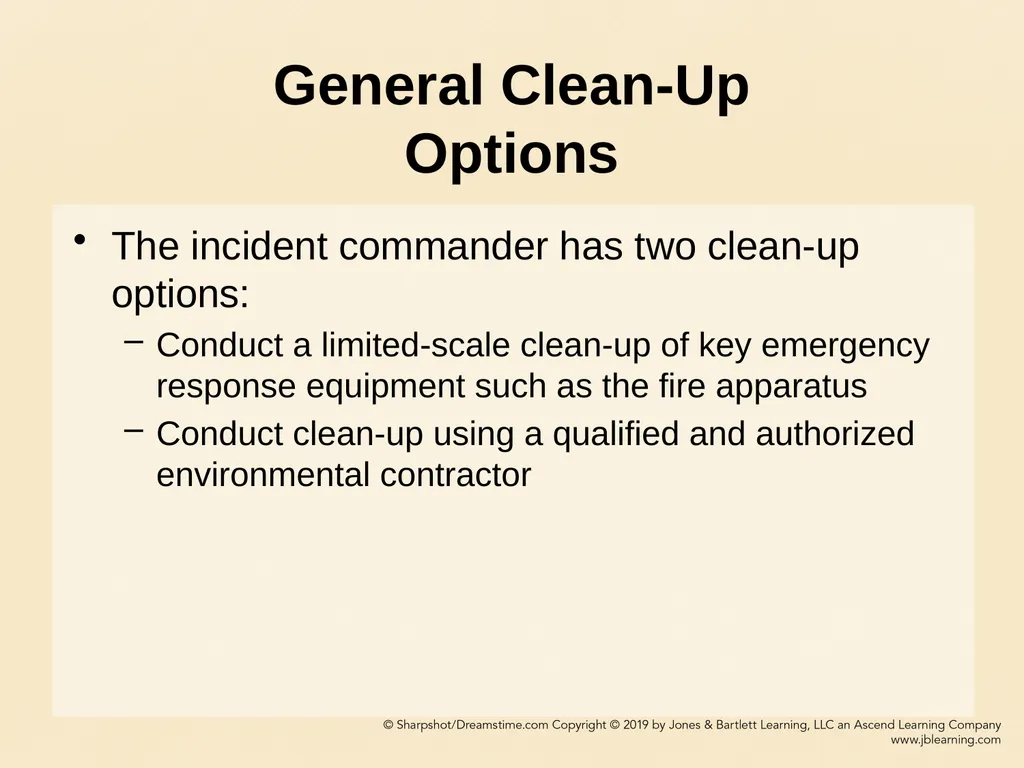 General Clean-Up Options

• The incident commander has two clean-up options:
  – Conduct a limited-scale clean-up of key emergency response equipment such as the fire apparatus
  – Conduct clean-up using a qualified and authorized environmental contractor

© Sharpshot/Dreamstime.com Copyright © 2019 by Jones & Bartlett Learning, LLC an Ascend Learning Company
www.jblearning.com